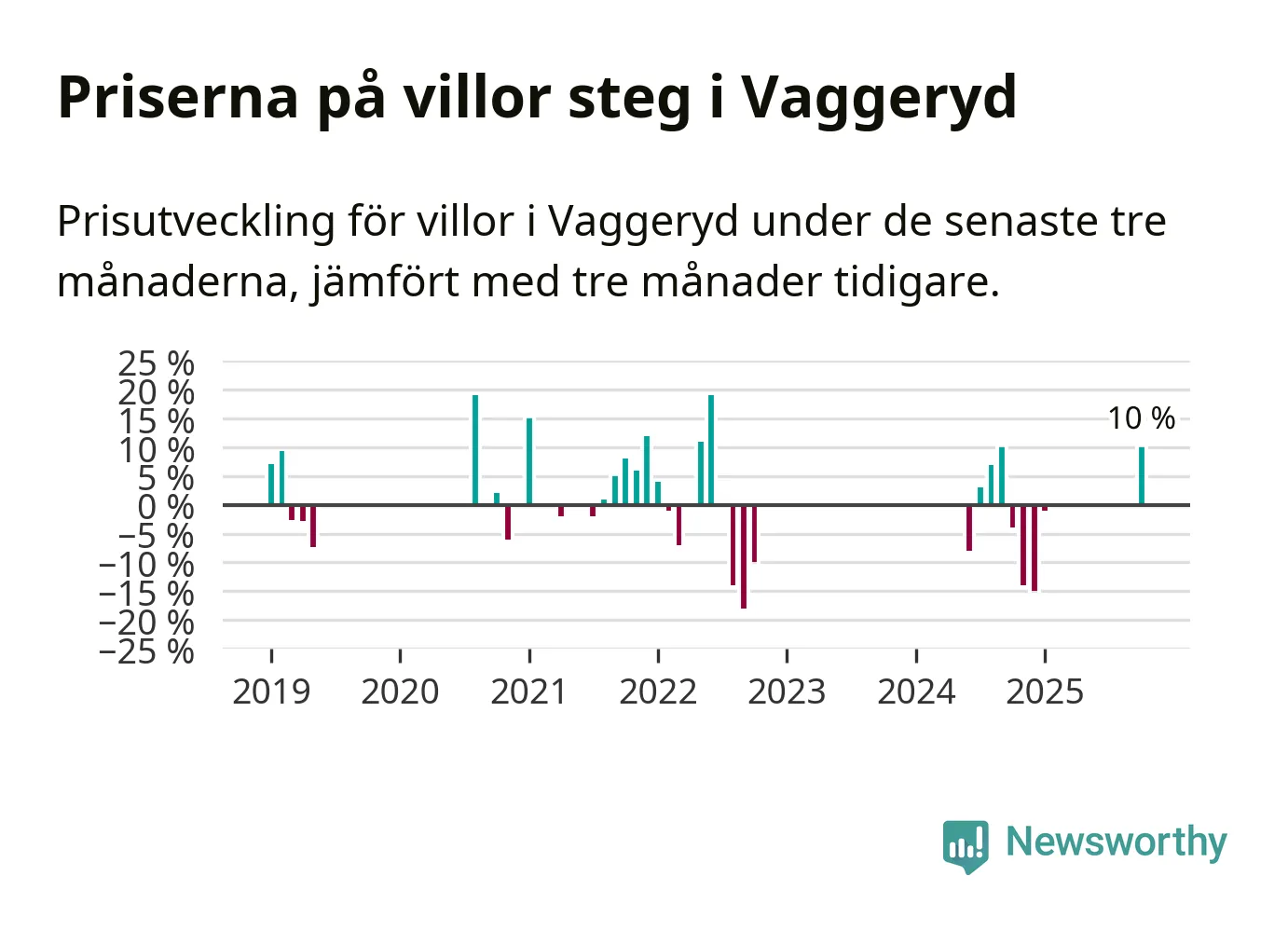 Priserna på villor steg i Vaggeryd

Prisutveckling för villor i Vaggeryd under de senaste tre månaderna, jämfört med tre månader tidigare.

25 %
20 %
15 %
10 %
5 %
0 %
−5 %
−10 %
−15 %
−20 %
−25 %

10 %

2019
2020
2021
2022
2023
2024
2025

Newsworthy